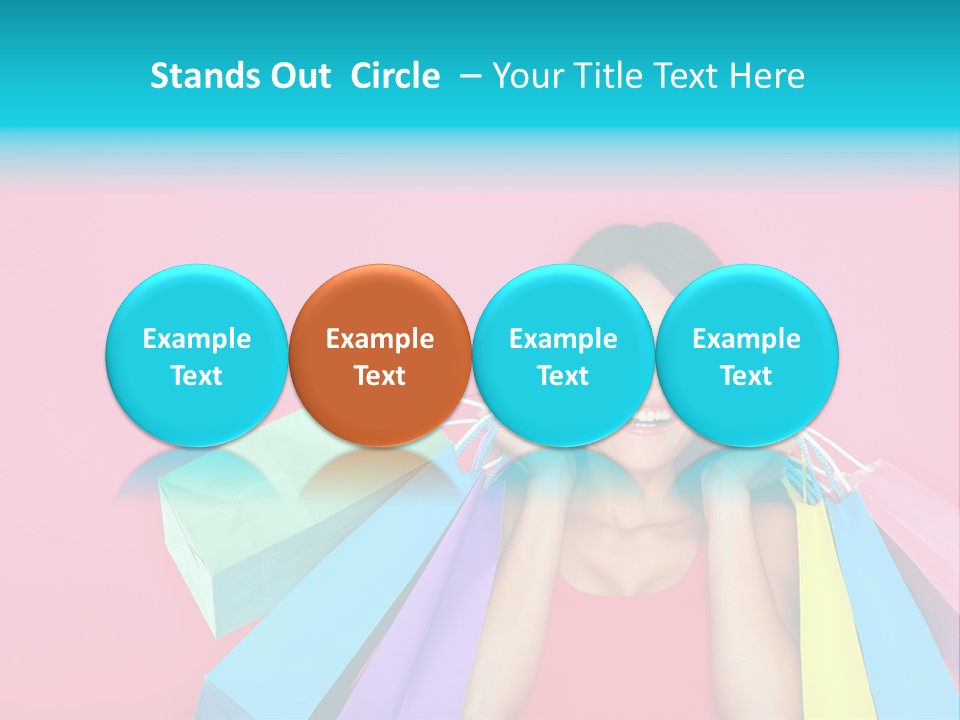 Stands Out Circle – Your Title Text Here

Example Text

Example Text

Example Text

Example Text